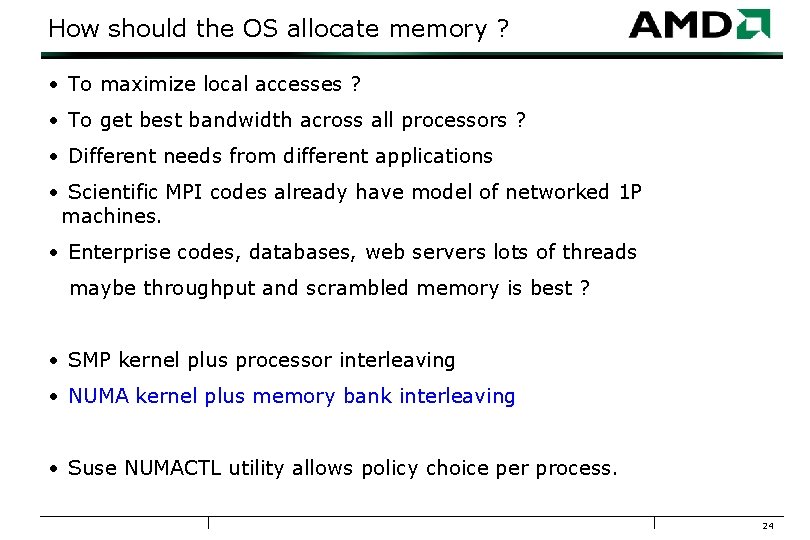 How should the OS allocate memory ?

AMD

• To maximize local accesses ?

• To get best bandwidth across all processors ?

• Different needs from different applications

• Scientific MPI codes already have model of networked 1P machines.

• Enterprise codes, databases, web servers lots of threads

maybe throughput and scrambled memory is best ?

• SMP kernel plus processor interleaving

• NUMA kernel plus memory bank interleaving

• Suse NUMACTL utility allows policy choice per process.

24